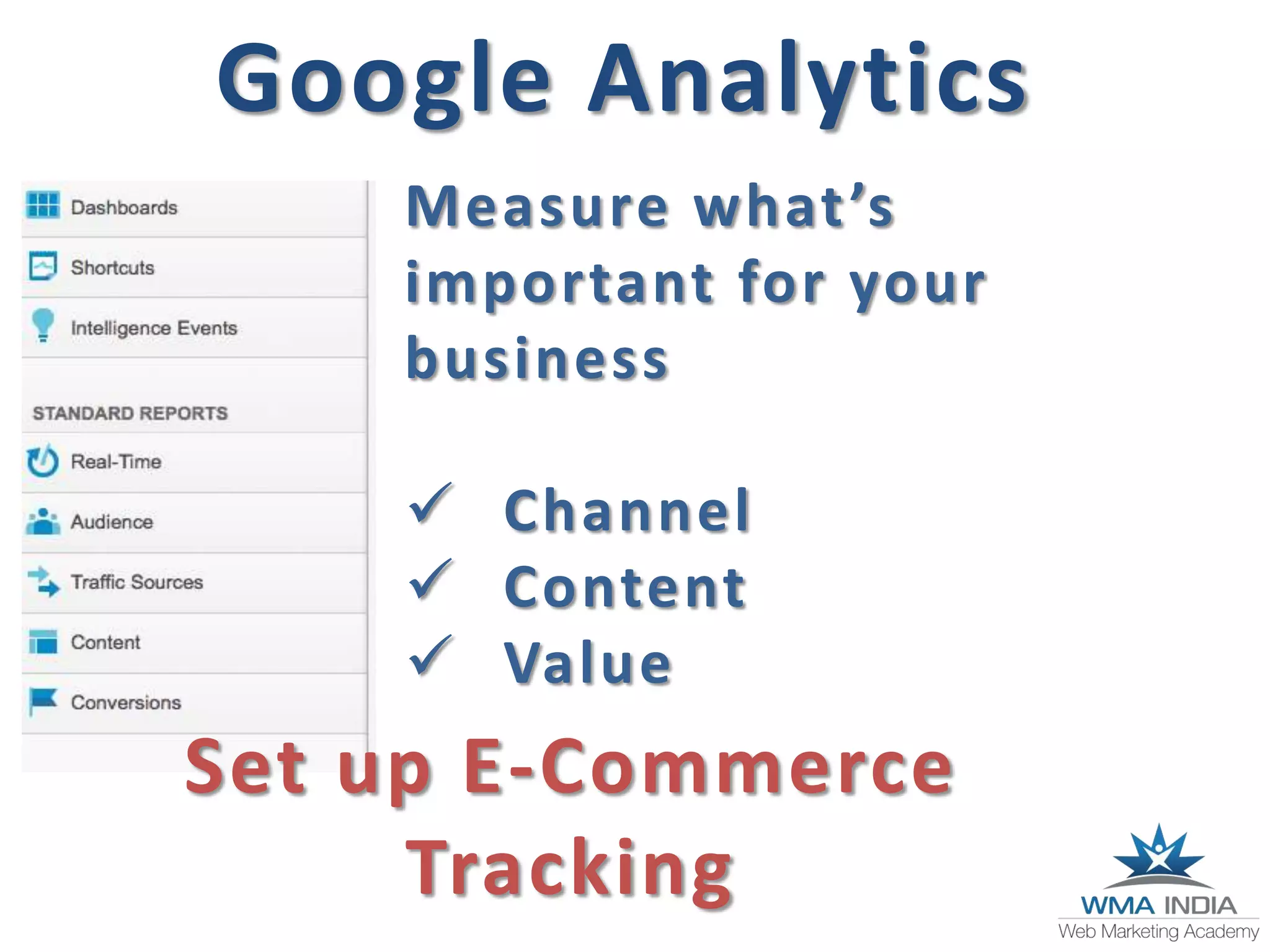 Google Analytics

Dashboards
Shortcuts
Intelligence Events

STANDARD REPORTS
Real-Time
Audience
Traffic Sources
Content
Conversions

Measure what's important for your business

✓ Channel
✓ Content
✓ Value

Set up E-Commerce Tracking

WMA INDIA
Web Marketing Academy